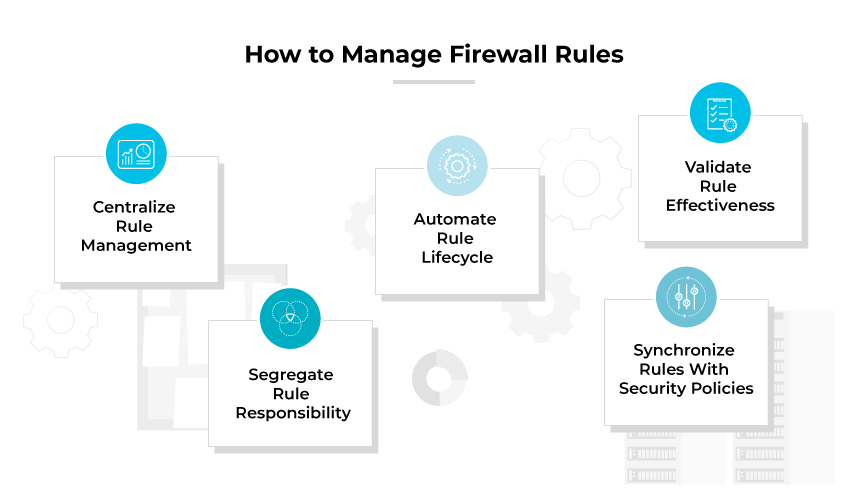 How to Manage Firewall Rules

Centralize Rule Management

Segregate Rule Responsibility

Automate Rule Lifecycle

Validate Rule Effectiveness

Synchronize Rules With Security Policies